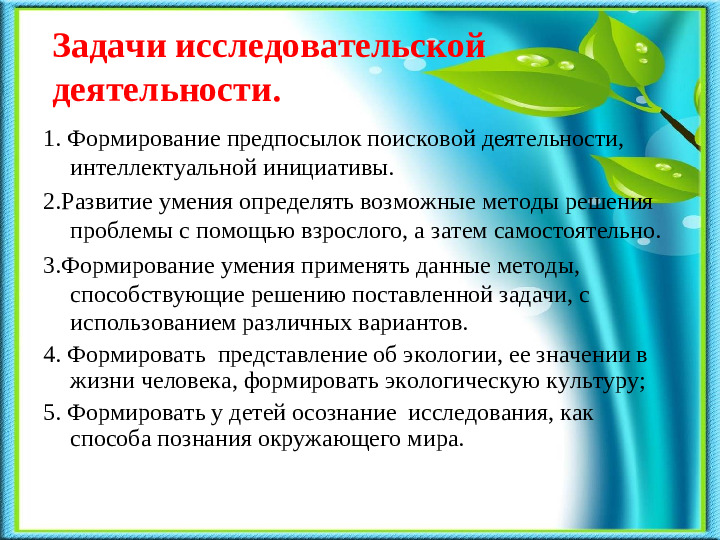 Задачи исследовательской деятельности.

1. Формирование предпосылок поисковой деятельности, интеллектуальной инициативы.

2.Развитие умения определять возможные методы решения проблемы с помощью взрослого, а затем самостоятельно.

3.Формирование умения применять данные методы, способствующие решению поставленной задачи, с использованием различных вариантов.

4. Формировать представление об экологии, ее значении в жизни человека, формировать экологическую культуру;

5. Формировать у детей осознание исследования, как способа познания окружающего мира.